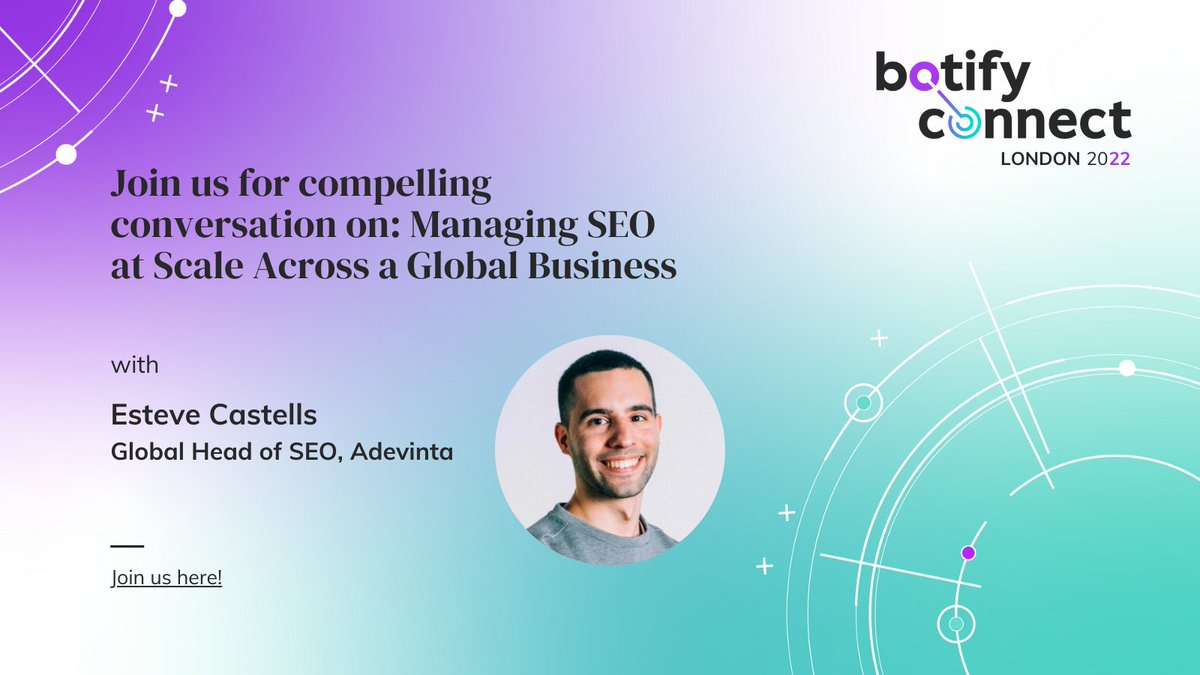 botify connect
LONDON 2022

Join us for compelling conversation on: Managing SEO at Scale Across a Global Business

with

Esteve Castells
Global Head of SEO, Adevinta

Join us here!